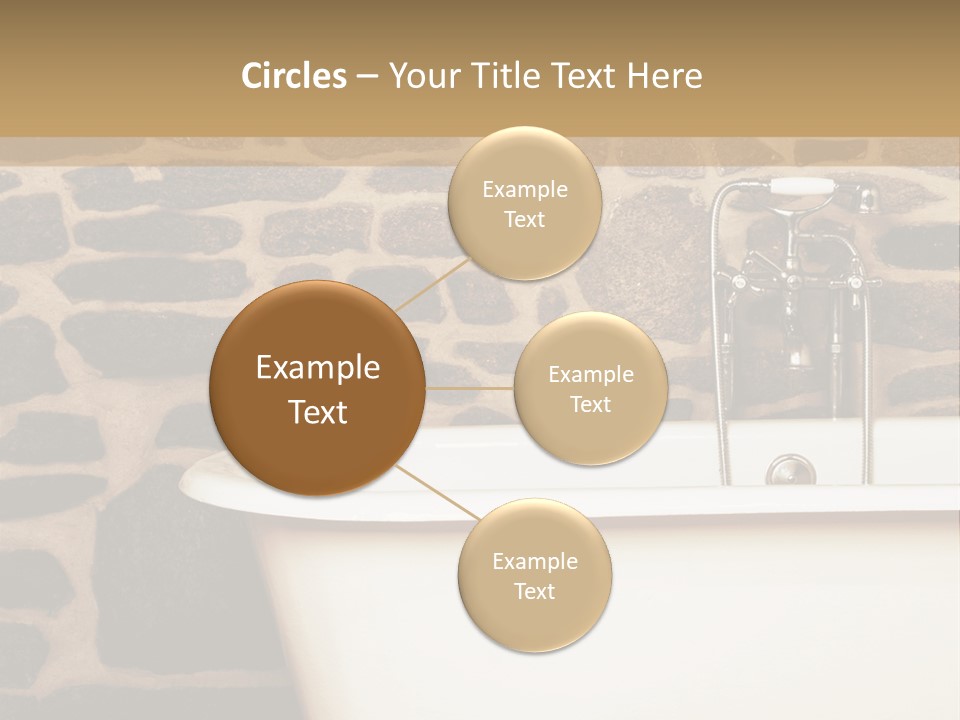 Circles – Your Title Text Here

Example Text

Example Text

Example Text

Example Text